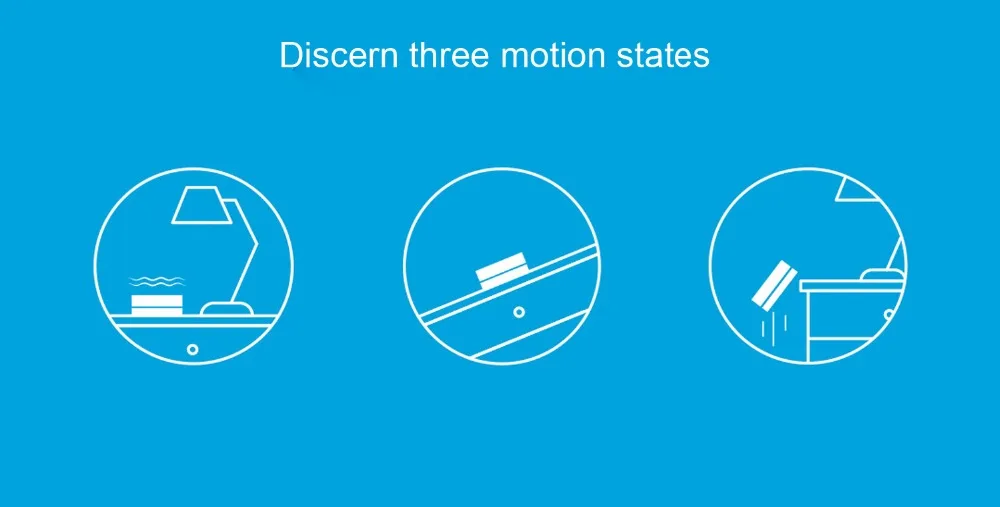 Discern three motion states